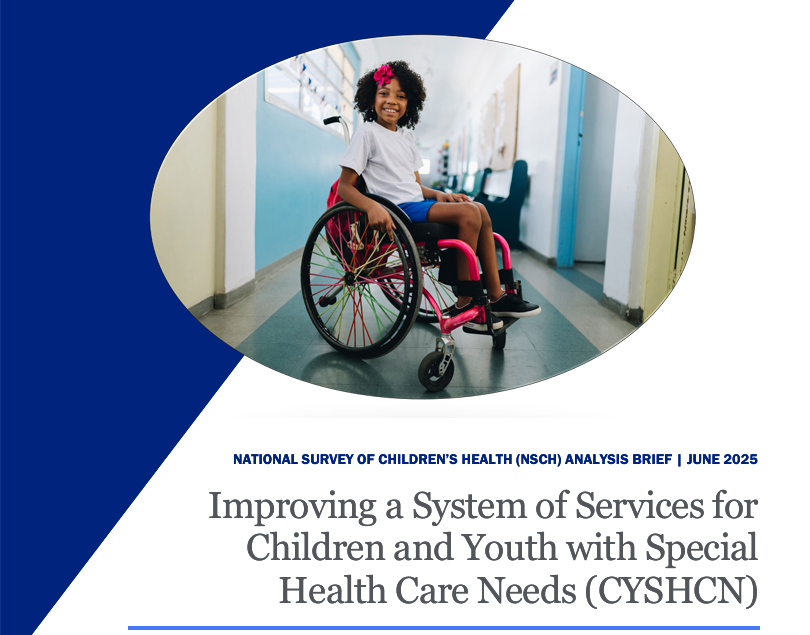 NATIONAL SURVEY OF CHILDREN'S HEALTH (NSCH) ANALYSIS BRIEF | JUNE 2025

Improving a System of Services for Children and Youth with Special Health Care Needs (CYSHCN)